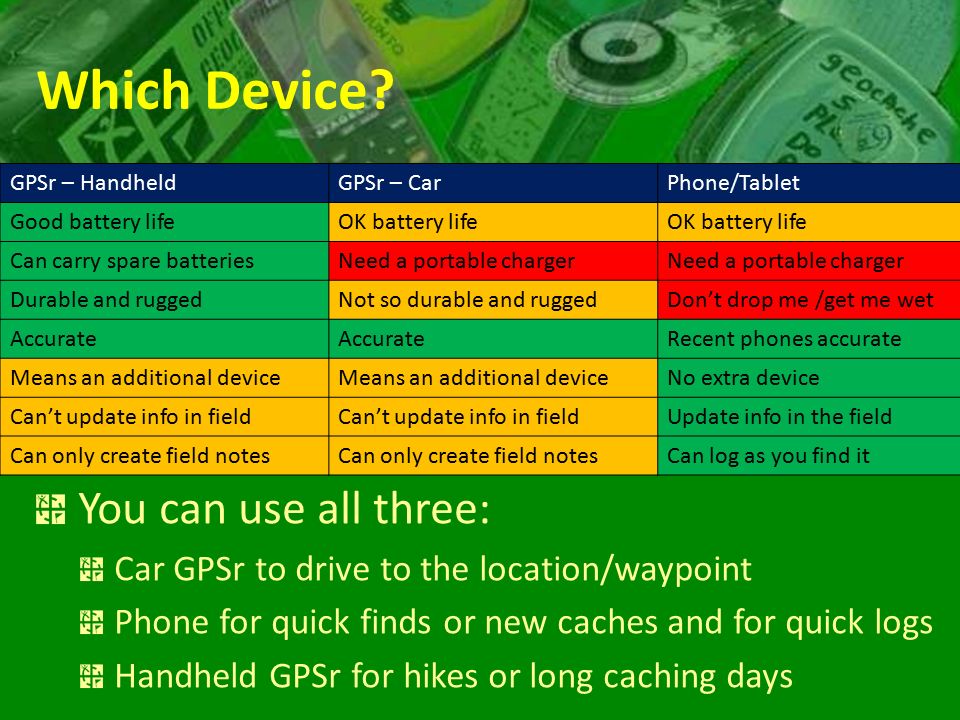 Which Device?

| GPSr – Handheld | GPSr – Car | Phone/Tablet |
|---|---|---|
| Good battery life | OK battery life | OK battery life |
| Can carry spare batteries | Need a portable charger | Need a portable charger |
| Durable and rugged | Not so durable and rugged | Don't drop me /get me wet |
| Accurate | Accurate | Recent phones accurate |
| Means an additional device | Means an additional device | No extra device |
| Can't update info in field | Can't update info in field | Update info in the field |
| Can only create field notes | Can only create field notes | Can log as you find it |

You can use all three:

Car GPSr to drive to the location/waypoint

Phone for quick finds or new caches and for quick logs

Handheld GPSr for hikes or long caching days